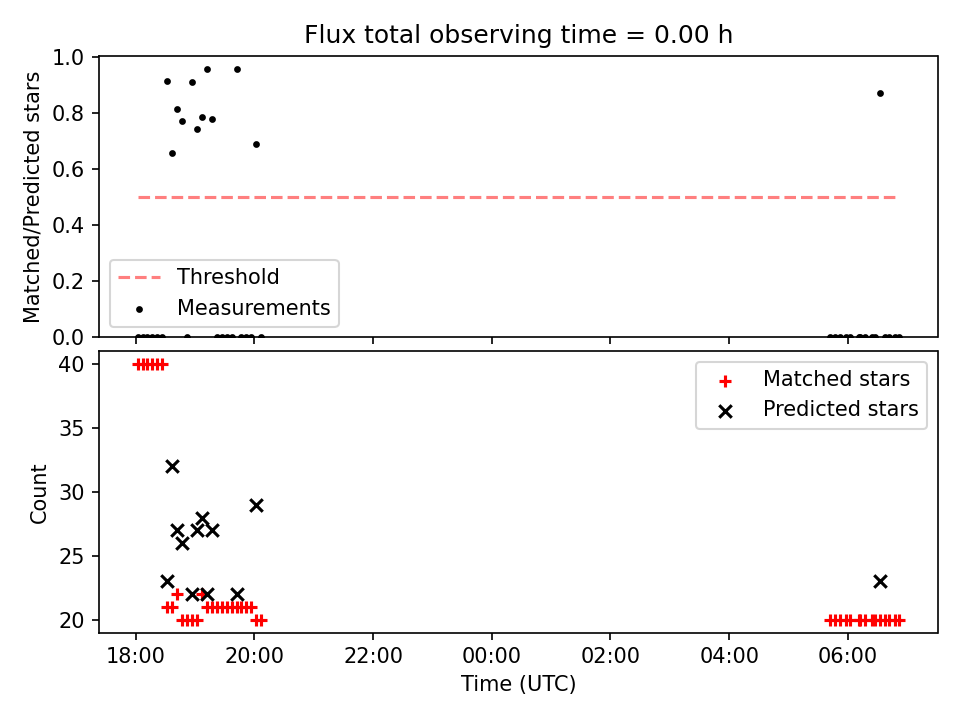 Flux total observing time = 0.00 h

Matched/Predicted stars

1.0
0.8
0.6
0.4
0.2
0.0

Threshold
Measurements

Count

40
35
30
25
20

Matched stars
Predicted stars

18:00
20:00
22:00
00:00
02:00
04:00
06:00

Time (UTC)